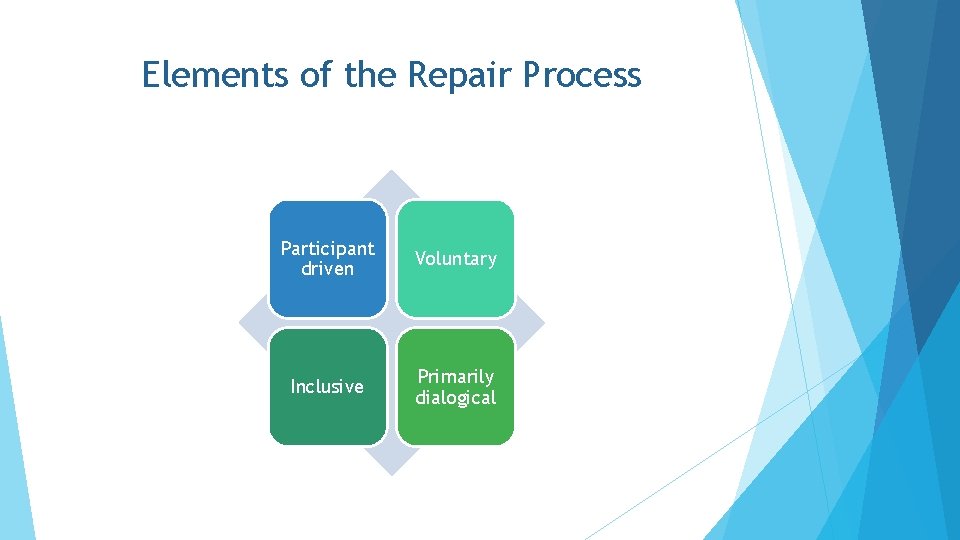 Elements of the Repair Process

Participant driven

Voluntary

Inclusive

Primarily dialogical